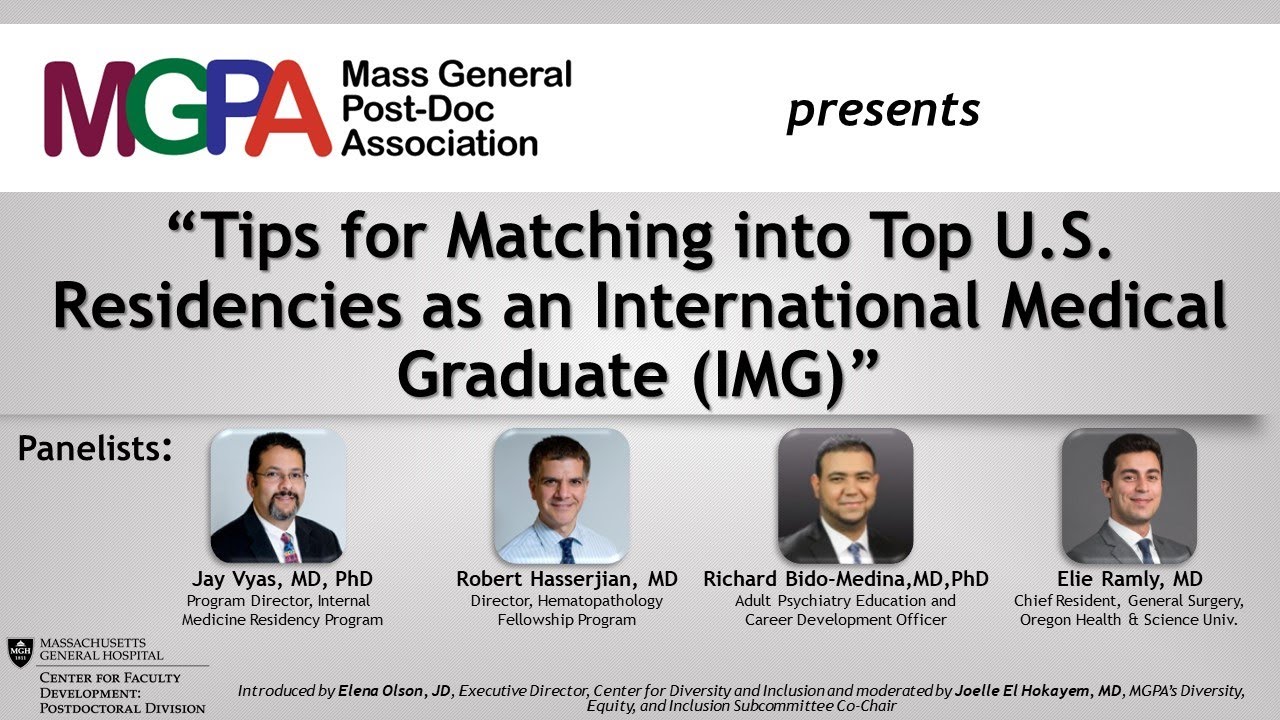 MGPA Mass General Post-Doc Association

presents

"Tips for Matching into Top U.S. Residencies as an International Medical Graduate (IMG)"

Panelists:

Jay Vyas, MD, PhD
Program Director, Internal Medicine Residency Program

Robert Hasserjian, MD
Director, Hematopathology Fellowship Program

Richard Bido-Medina,MD,PhD
Adult Psychiatry Education and Career Development Officer

Elie Ramly, MD
Chief Resident, General Surgery, Oregon Health & Science Univ.

MGH 1811 MASSACHUSETTS GENERAL HOSPITAL
CENTER FOR FACULTY DEVELOPMENT: POSTDOCTORAL DIVISION

Introduced by Elena Olson, JD, Executive Director, Center for Diversity and Inclusion and moderated by Joelle El Hokayem, MD, MGPA's Diversity, Equity, and Inclusion Subcommittee Co-Chair